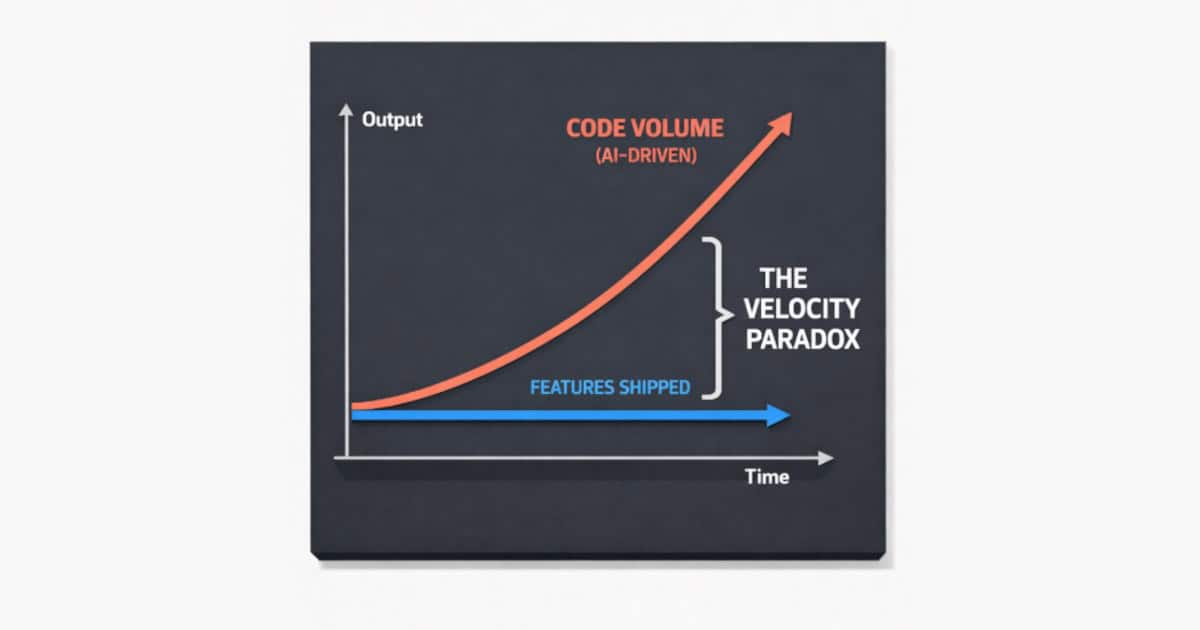 Output

CODE VOLUME
(AI-DRIVEN)

THE VELOCITY PARADOX

FEATURES SHIPPED

Time